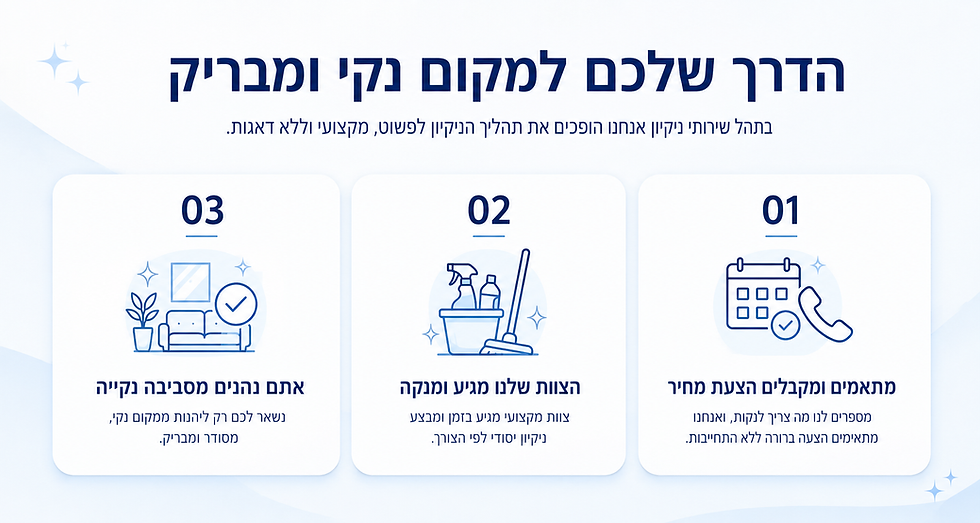 הדרך שלכם למקום נקי ומבריק

בתהל שירותי ניקיון אנחנו הופכים את תהליך הניקיון לפשוט, מקצועי וללא דאגות.

01

מתאמים ומקבלים הצעת מחיר

מספרים לנו מה צריך לנקות, ואנחנו מתאימים הצעה ברורה ללא התחייבות.

02

הצוות שלנו מגיע ומנקה

צוות מקצועי מגיע בזמן ומבצע ניקיון יסודי לפי הצורך.

03

אתם נהנים מסביבה נקייה

נשאר לכם רק ליהנות ממקום נקי, מסודר ומבריק.